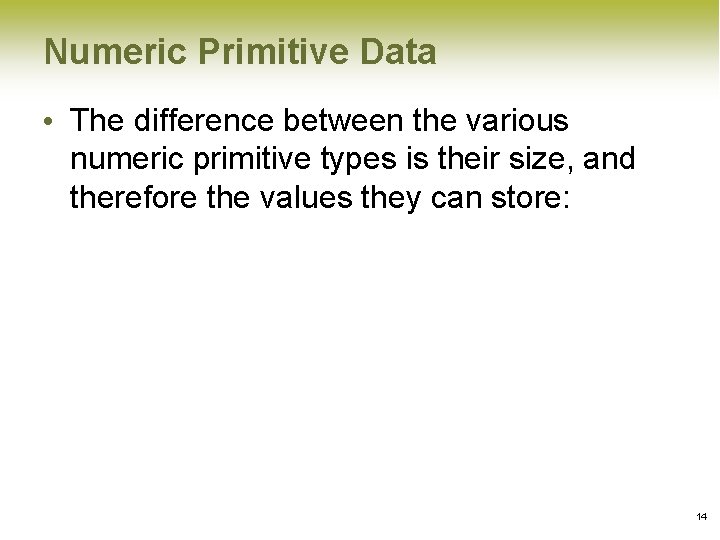 Numeric Primitive Data

• The difference between the various numeric primitive types is their size, and therefore the values they can store:

14